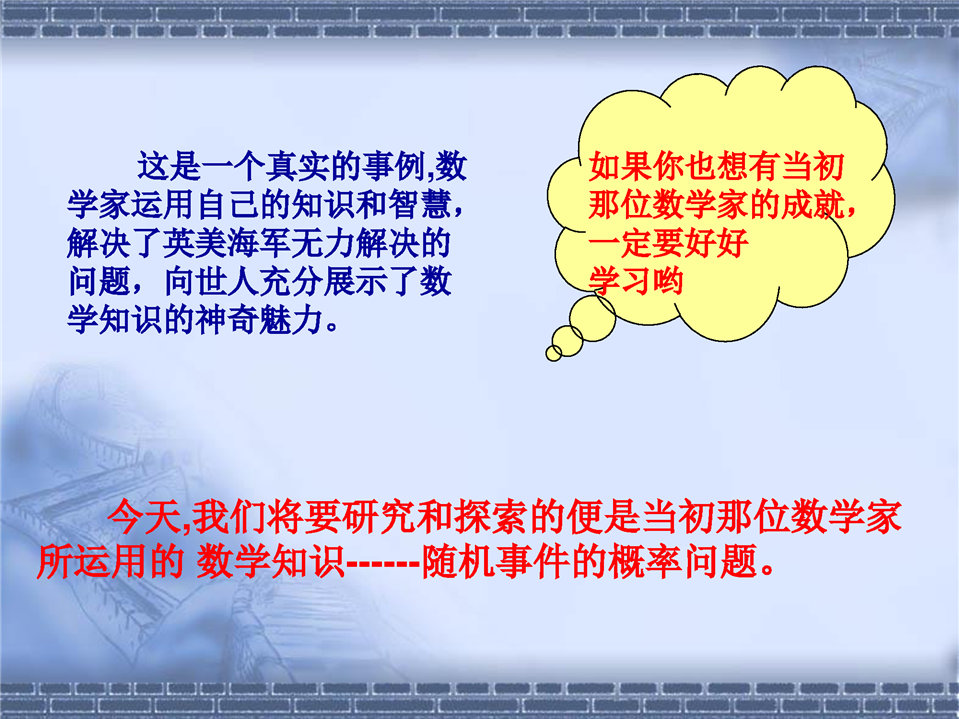 这是一个真实的事例,数学家运用自己的知识和智慧，解决了英美海军无力解决的问题，向世人充分展示了数学知识的神奇魅力。

如果你也想有当初那位数学家的成就，一定要好好学习哟

今天,我们将要研究和探索的便是当初那位数学家所运用的 数学知识------随机事件的概率问题。